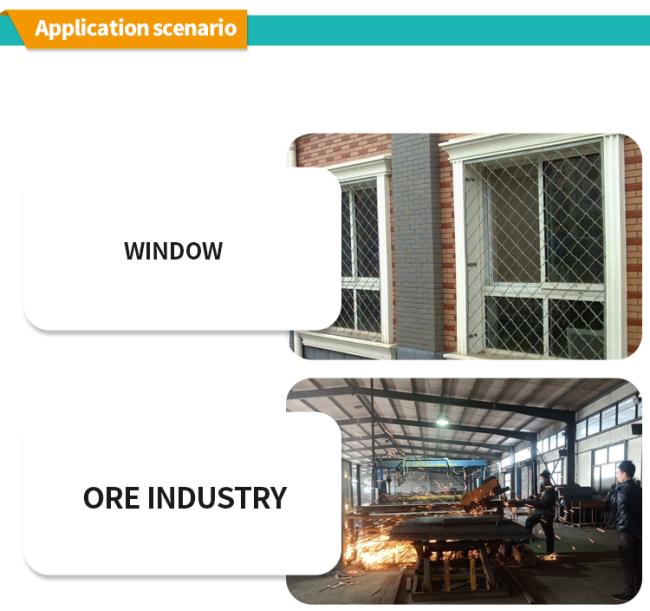 Application scenario

WINDOW

ORE INDUSTRY